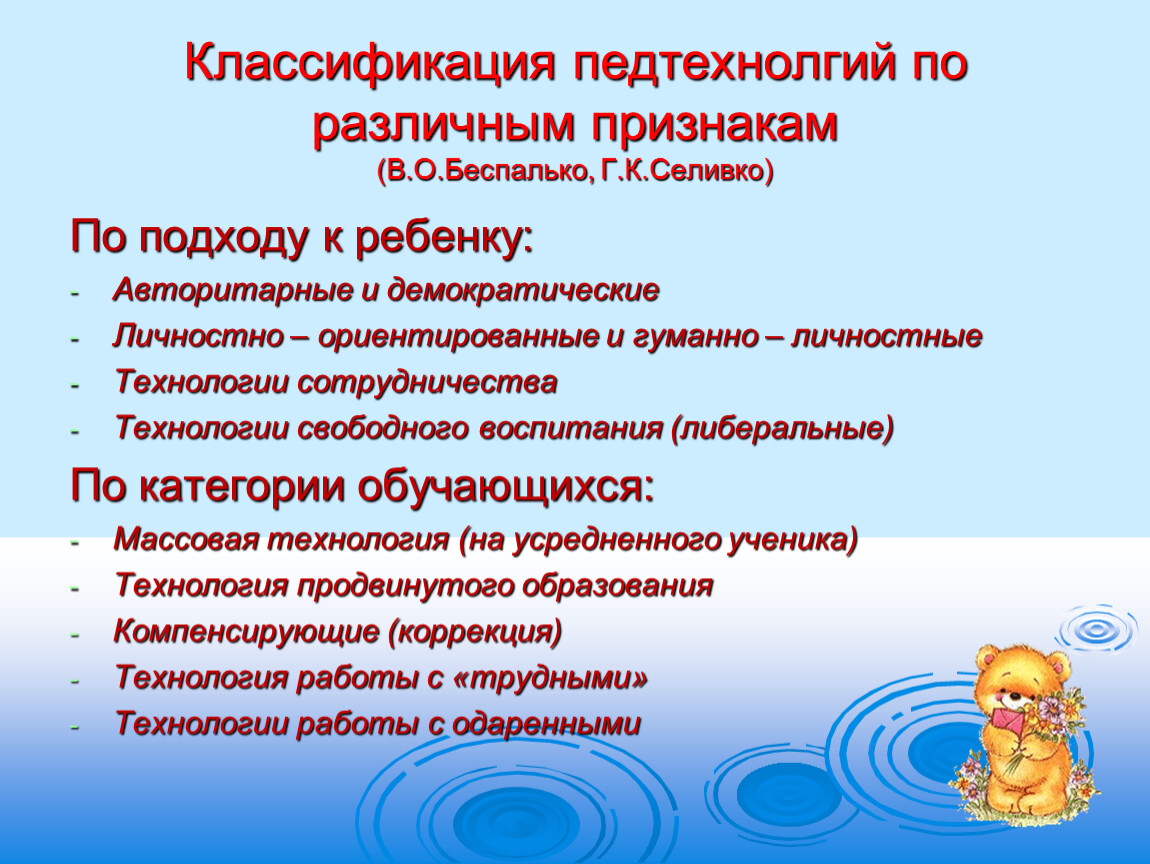 Классификация педтехнолгий по различным признакам
(В.О.Беспалько, Г.К.Селивко)

По подходу к ребенку:
- Авторитарные и демократические
- Личностно – ориентированные и гуманно – личностные
- Технологии сотрудничества
- Технологии свободного воспитания (либеральные)

По категории обучающихся:
- Массовая технология (на усредненного ученика)
- Технология продвинутого образования
- Компенсирующие (коррекция)
- Технология работы с «трудными»
- Технологии работы с одаренными